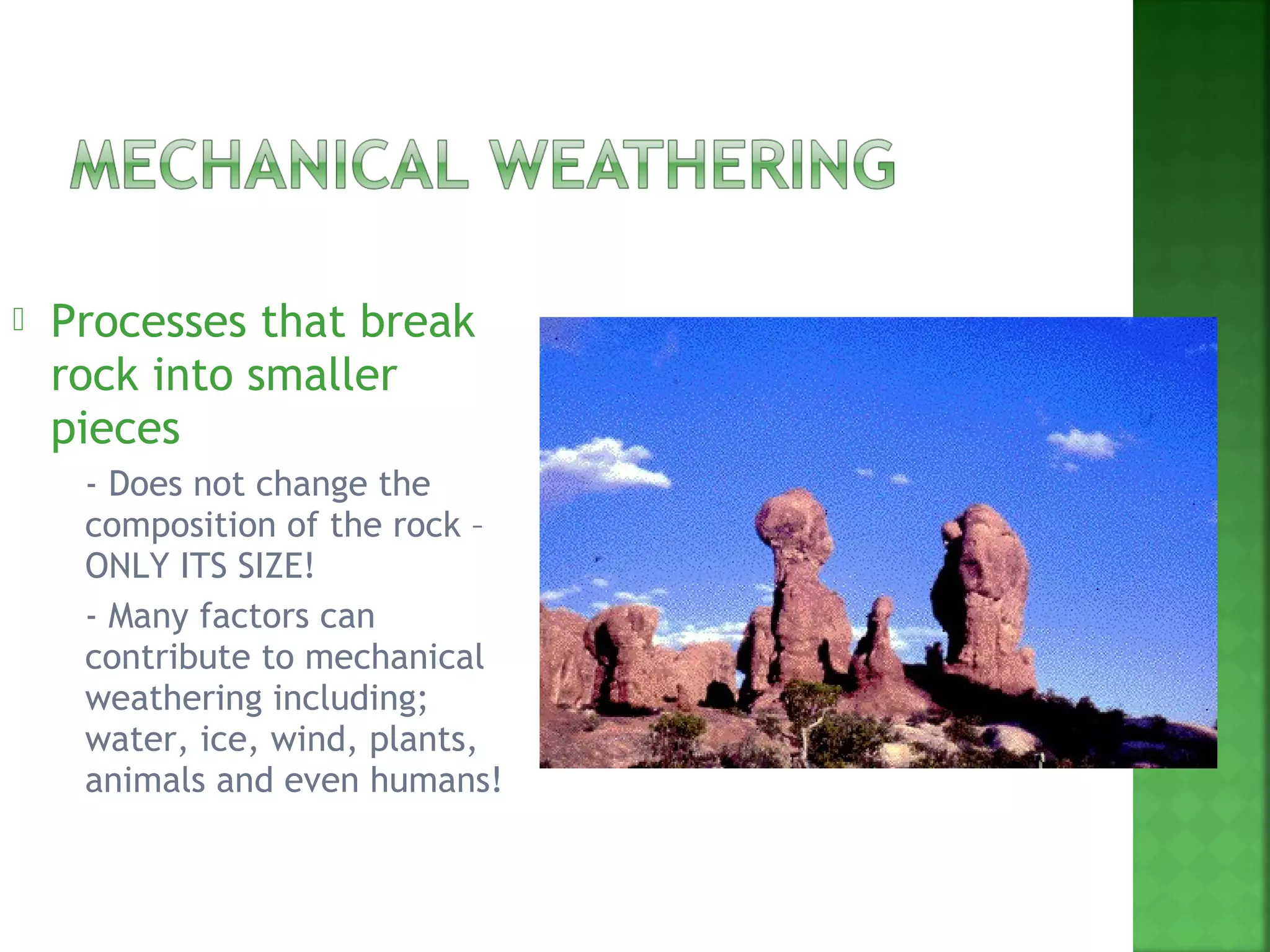 MECHANICAL WEATHERING

Processes that break rock into smaller pieces

- Does not change the composition of the rock – ONLY ITS SIZE!

- Many factors can contribute to mechanical weathering including; water, ice, wind, plants, animals and even humans!